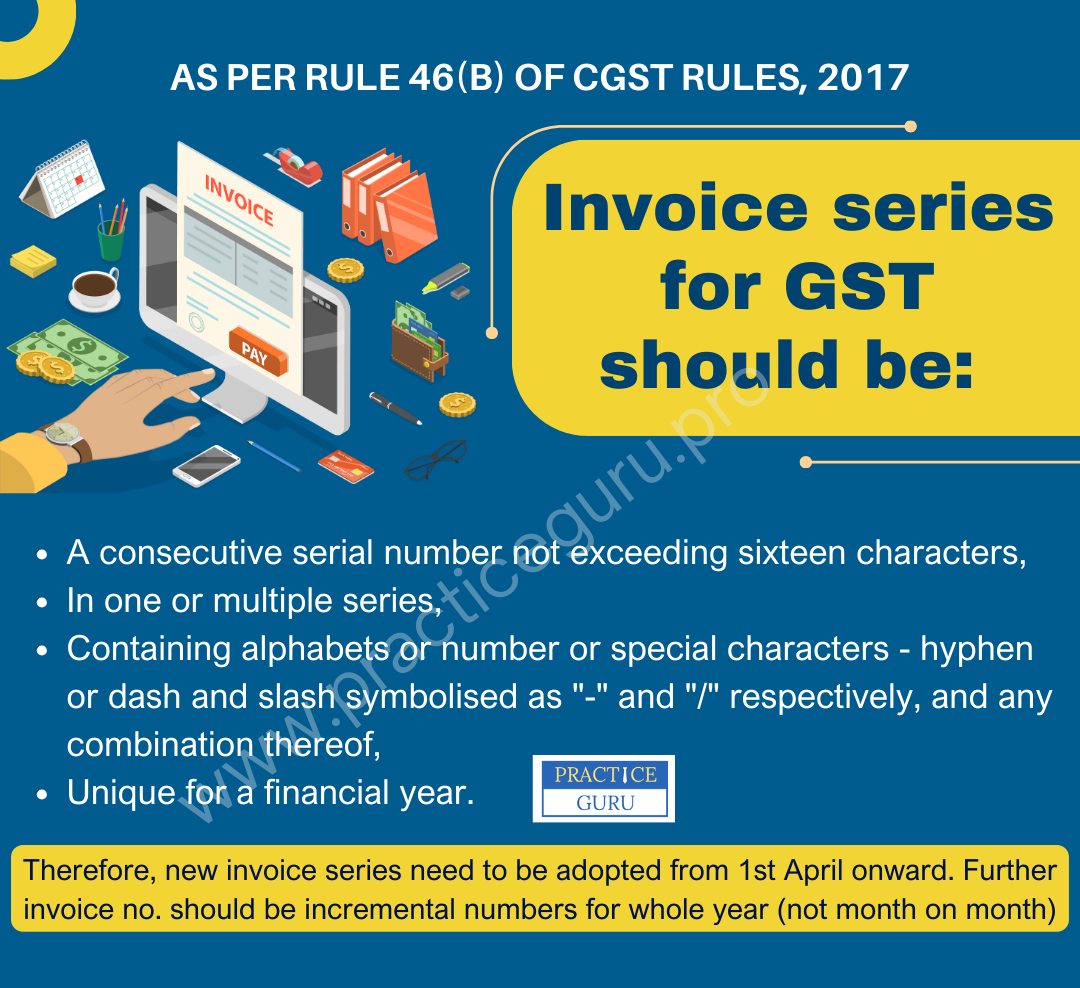 AS PER RULE 46(B) OF CGST RULES, 2017

INVOICE

PAY

Invoice series for GST should be:

www.practiceguru.pro

- A consecutive serial number not exceeding sixteen characters,
- In one or multiple series,
- Containing alphabets or number or special characters - hyphen or dash and slash symbolised as "-" and "/" respectively, and any combination thereof,
- Unique for a financial year.

PRACTICE GURU

Therefore, new invoice series need to be adopted from 1st April onward. Further invoice no. should be incremental numbers for whole year (not month on month)